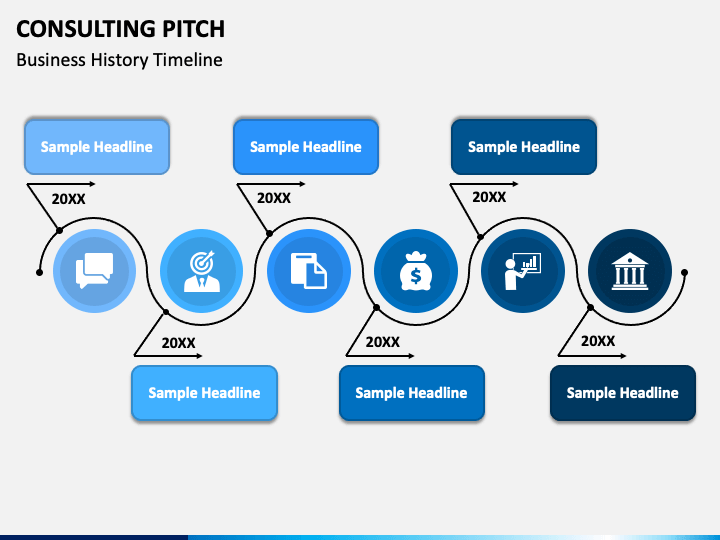 CONSULTING PITCH
Business History Timeline

Sample Headline
20XX

Sample Headline
20XX

Sample Headline
20XX

20XX
Sample Headline

20XX
Sample Headline

20XX
Sample Headline